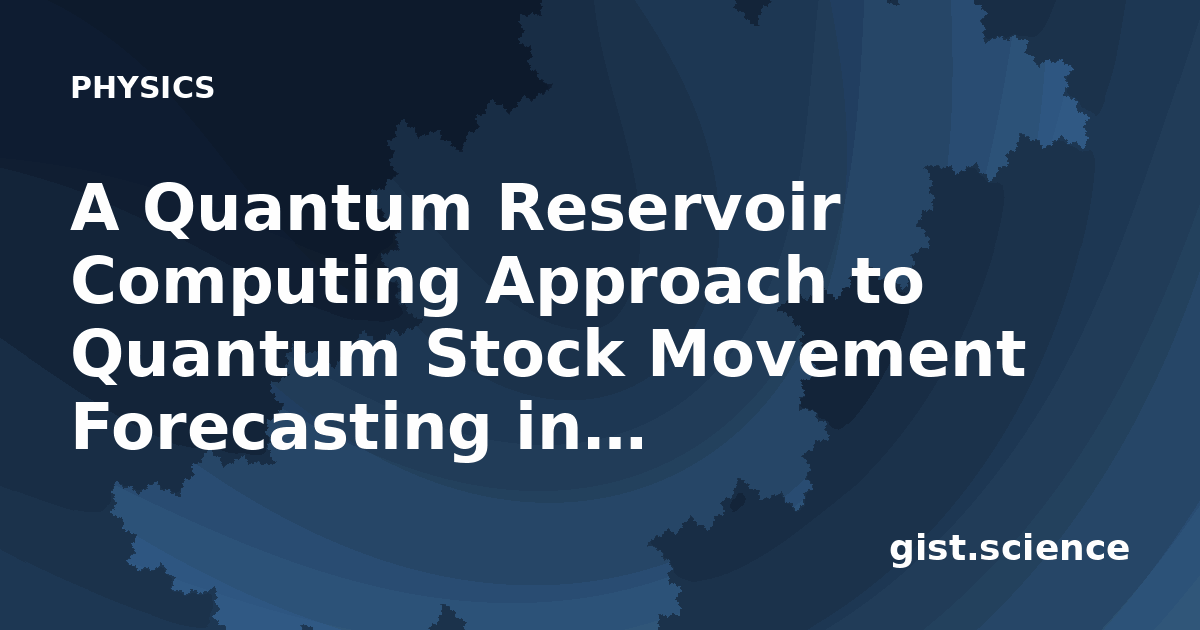 PHYSICS

A Quantum Reservoir Computing Approach to Quantum Stock Movement Forecasting in...

gist.science